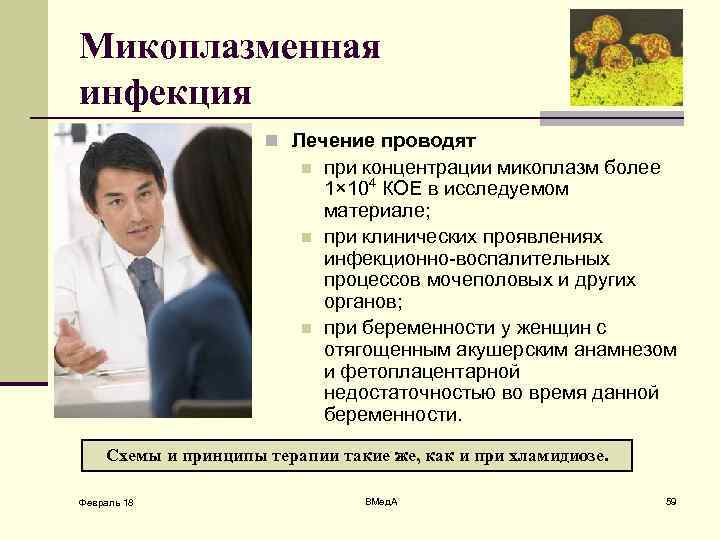 Микоплазменная инфекция

Лечение проводят

при концентрации микоплазм более $1 \times 10^4$ КОЕ в исследуемом материале;

при клинических проявлениях инфекционно-воспалительных процессов мочеполовых и других органов;

при беременности у женщин с отягощенным акушерским анамнезом и фетоплацентарной недостаточностью во время данной беременности.

Схемы и принципы терапии такие же, как и при хламидиозе.

Февраль 18

ВМедА

59